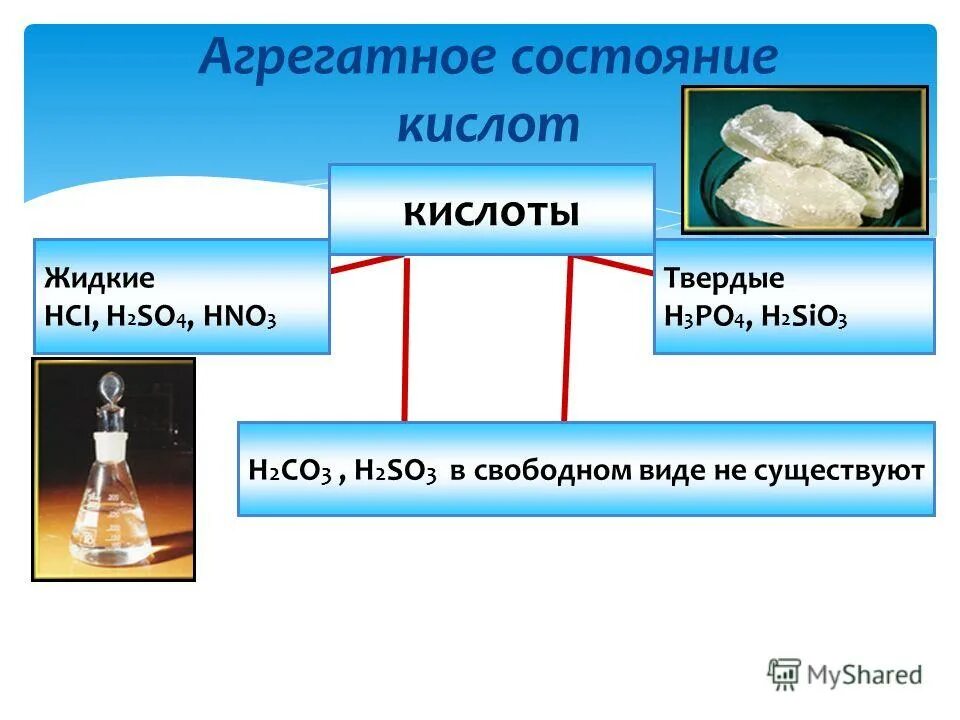 Агрегатное состояние кислот

кислоты

Жидкие
$HCl$, $H_2SO_4$, $HNO_3$

Твердые
$H_3PO_4$, $H_2SiO_3$

$H_2CO_3$ , $H_2SO_3$ в свободном виде не существуют

MyShared